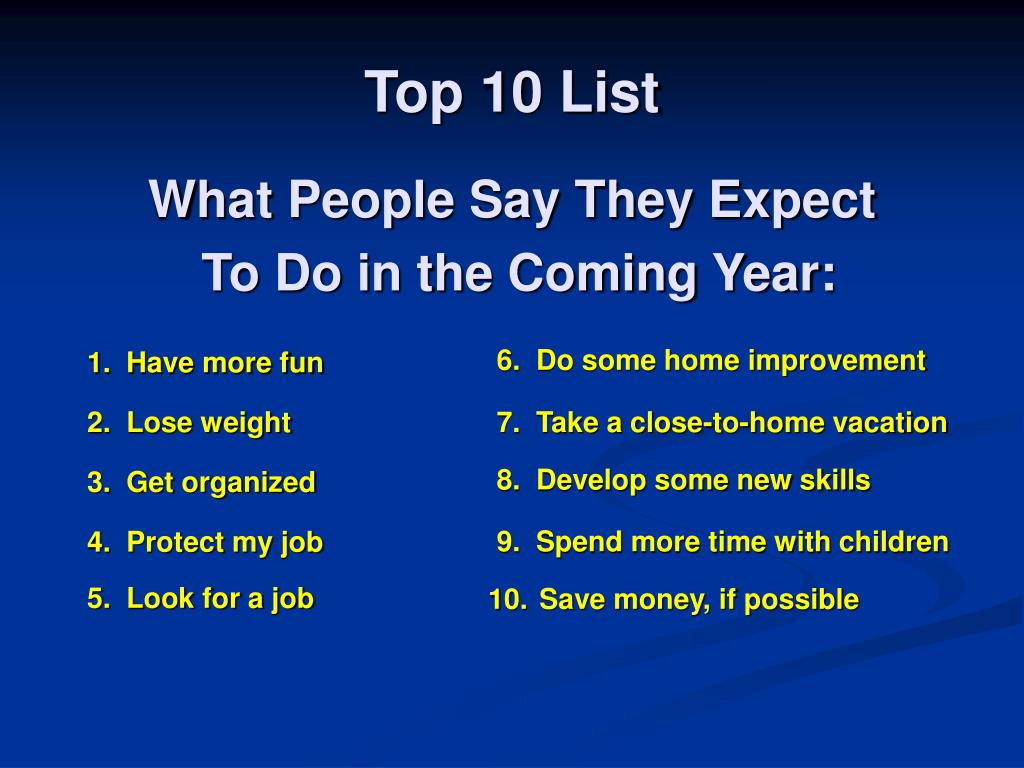 Top 10 List

What People Say They Expect To Do in the Coming Year:

1. Have more fun
2. Lose weight
3. Get organized
4. Protect my job
5. Look for a job

6. Do some home improvement
7. Take a close-to-home vacation
8. Develop some new skills
9. Spend more time with children
10. Save money, if possible